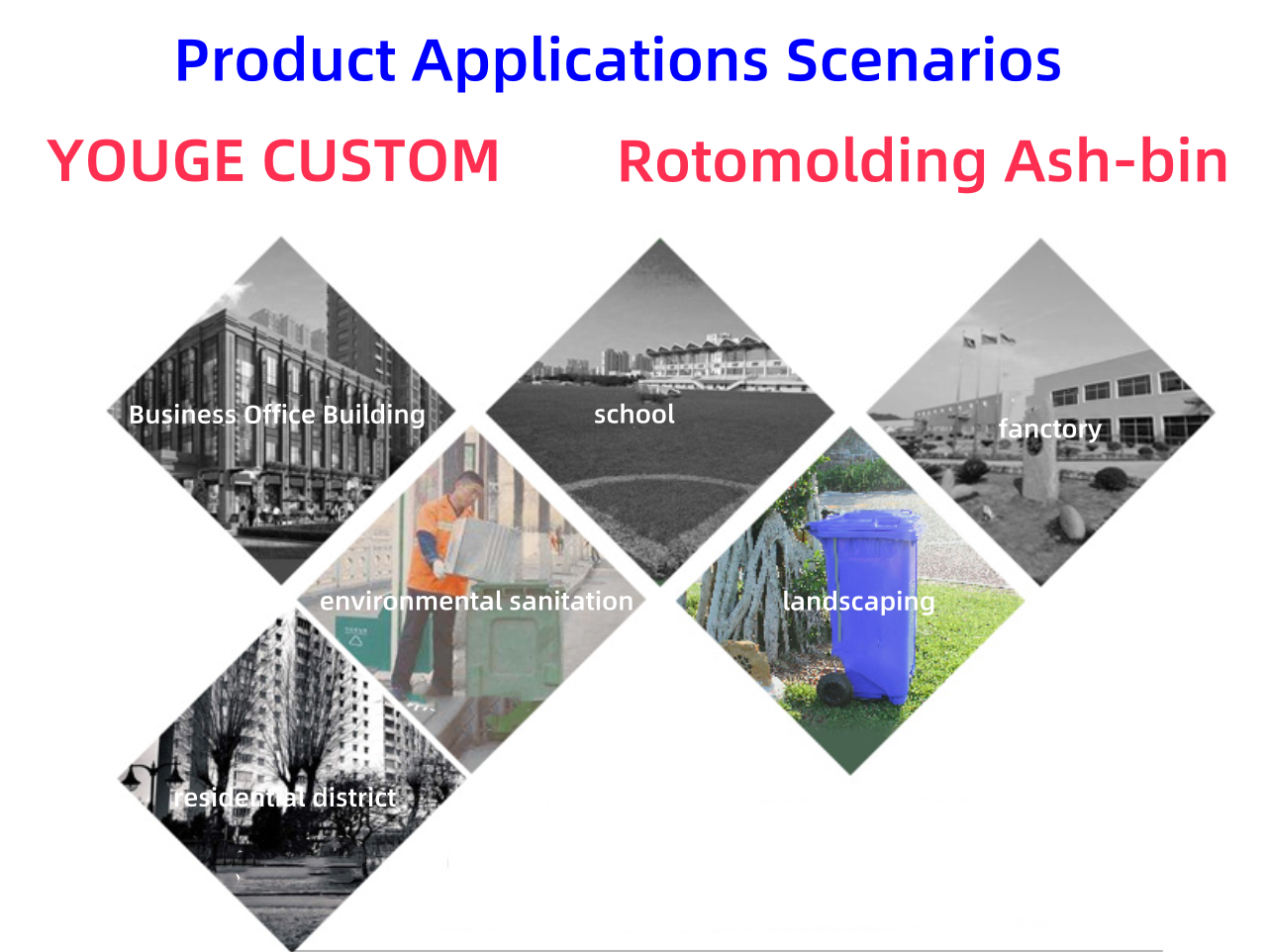 Product Applications Scenarios

YOUGE CUSTOM Rotomolding Ash-bin

Business Office Building

school

fanctory

environmental sanitation

landscaping

residential district